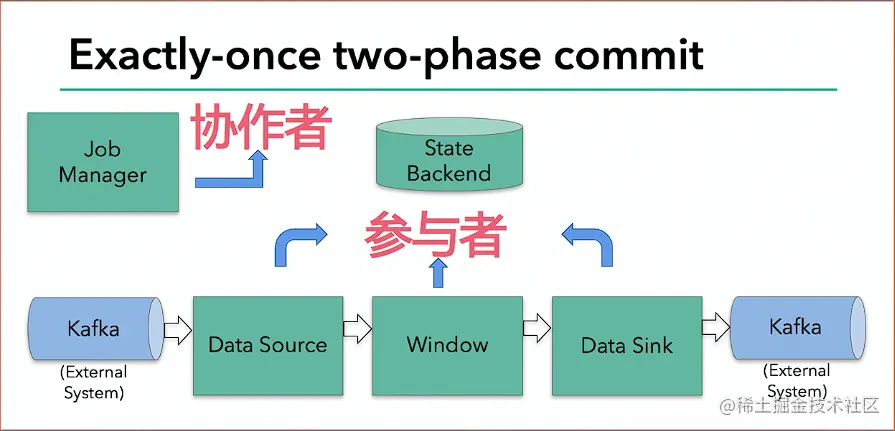 Exactly-once two-phase commit

Job Manager

协作者

State Backend

参与者

Kafka

(External System)

Data Source

Window

Data Sink

Kafka

(External System)

@稀土掘金技术社区